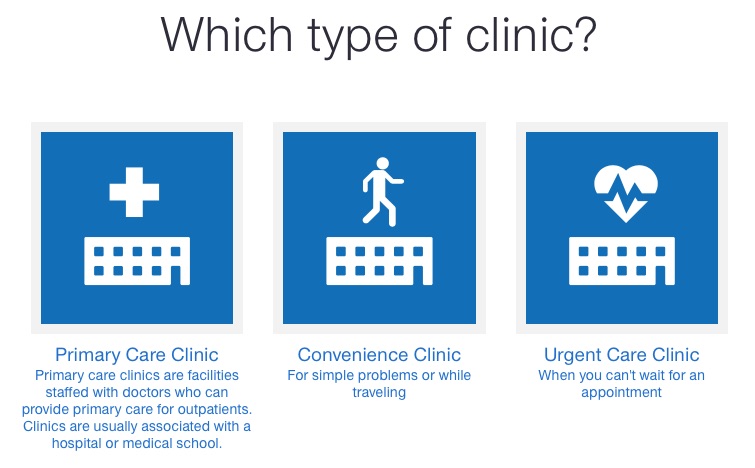 Which type of clinic?

Primary Care Clinic
Primary care clinics are facilities staffed with doctors who can provide primary care for outpatients. Clinics are usually associated with a hospital or medical school.

Convenience Clinic
For simple problems or while traveling

Urgent Care Clinic
When you can't wait for an appointment